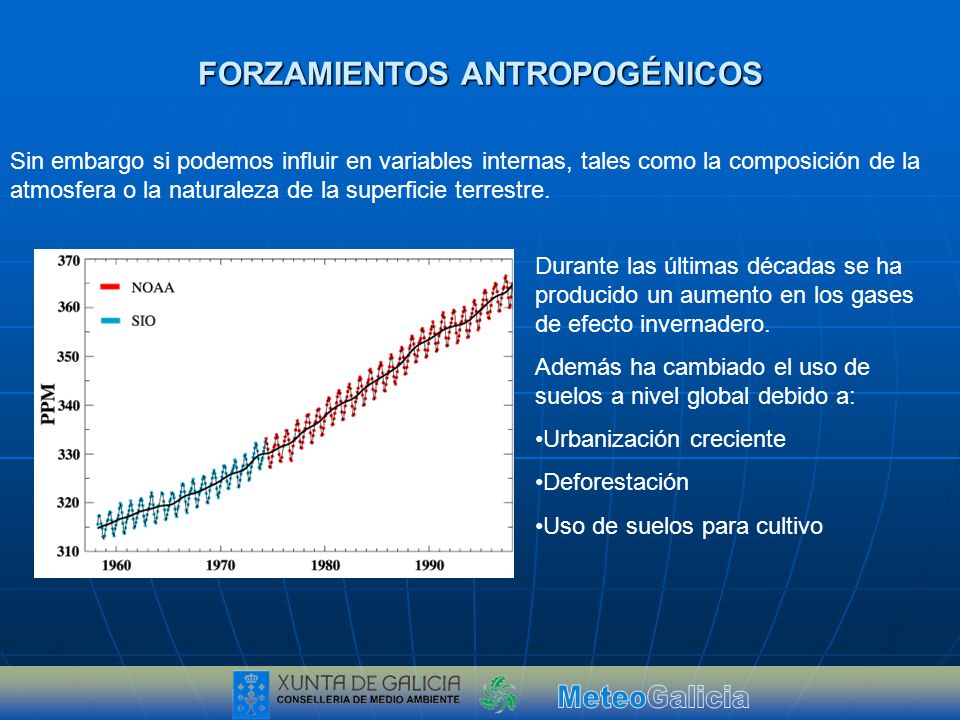 FORZAMIENTOS ANTROPOGÉNICOS

Sin embargo si podemos influir en variables internas, tales como la composición de la atmosfera o la naturaleza de la superficie terrestre.

370
360
350
340
330
320
310
PPM
NOAA
SIO
1960
1970
1980
1990

Durante las últimas décadas se ha producido un aumento en los gases de efecto invernadero.

Además ha cambiado el uso de suelos a nivel global debido a:

•Urbanización creciente

•Deforestación

•Uso de suelos para cultivo

XUNTA DE GALICIA
CONSELLERIA DE MEDIO AMBIENTE
MeteoGalicia